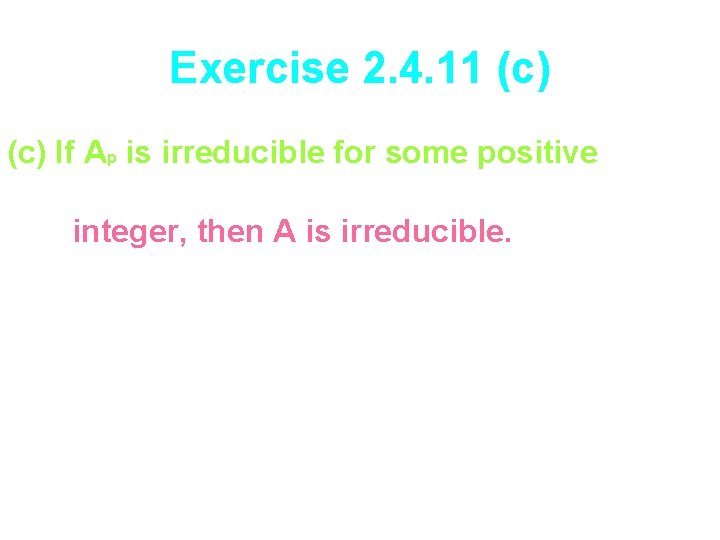 Exercise 2.4.11 (c)

(c) If $A_p$ is irreducible for some positive integer, then A is irreducible.